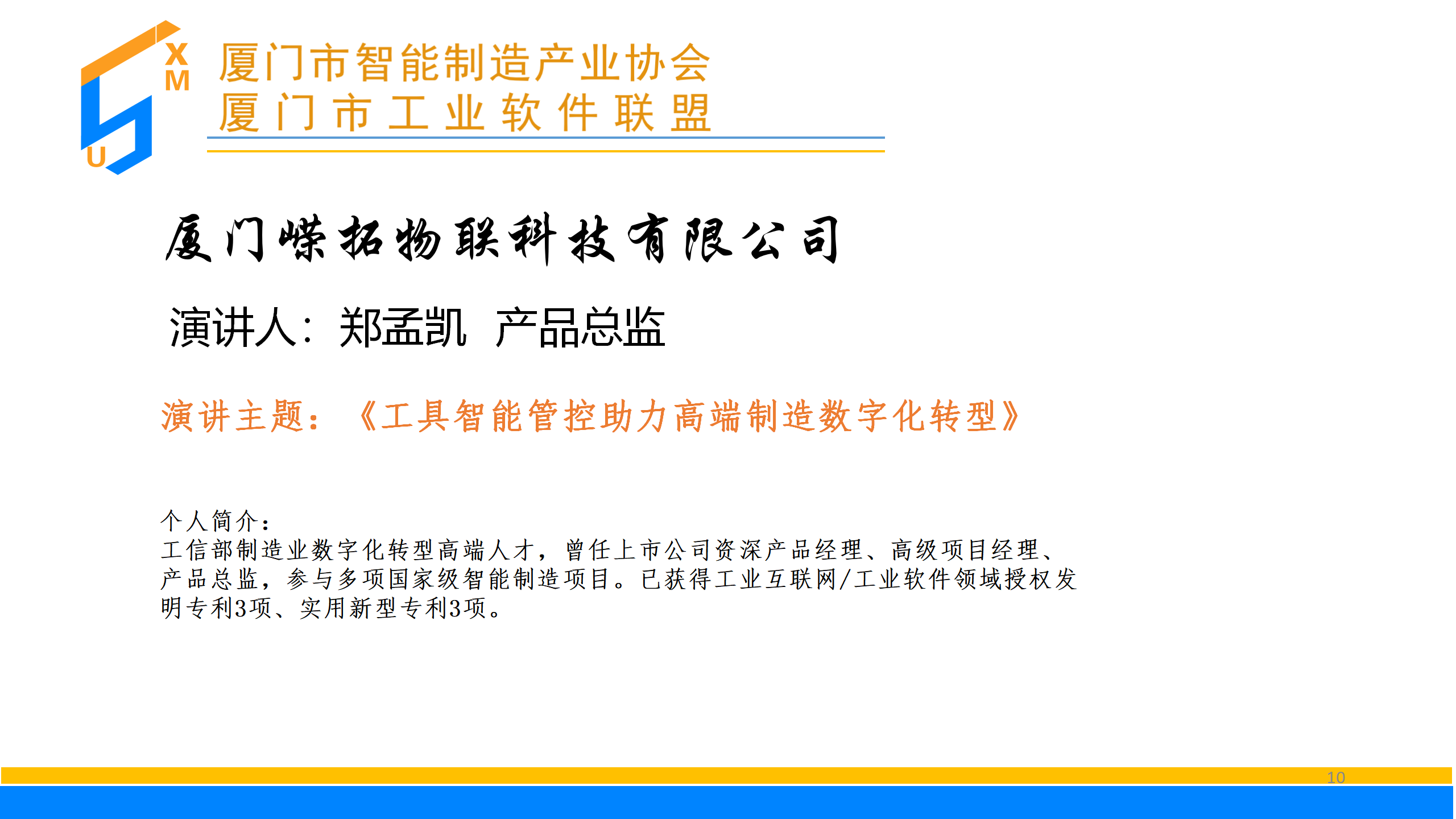 X
M
U

厦门市智能制造产业协会
厦门市工业软件联盟

厦门嵘拓物联科技有限公司

演讲人：郑孟凯　产品总监

演讲主题：《工具智能管控助力高端制造数字化转型》

个人简介：
工信部制造业数字化转型高端人才，曾任上市公司资深产品经理、高级项目经理、产品总监，参与多项国家级智能制造项目。已获得工业互联网/工业软件领域授权发明专利3项、实用新型专利3项。

10